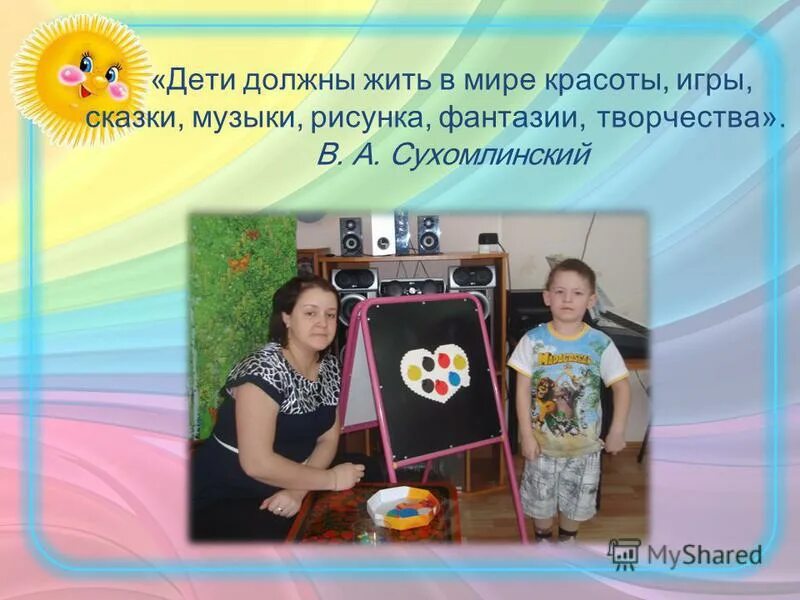 «Дети должны жить в мире красоты, игры, сказки, музыки, рисунка, фантазии, творчества».
В. А. Сухомлинский

MyShared